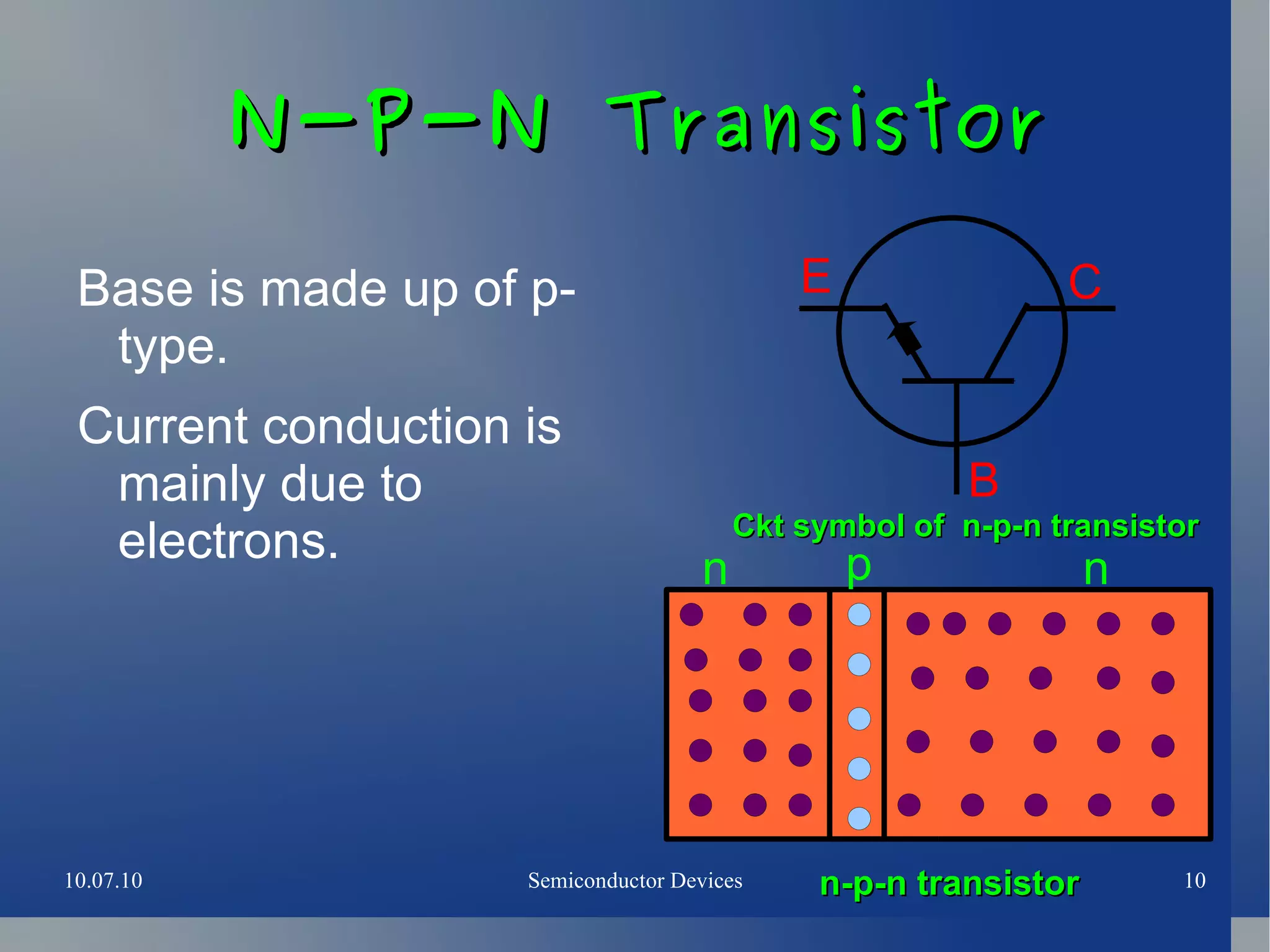 N-P-N Transistor

Base is made up of p-type.

Current conduction is mainly due to electrons.

E

C

B

Ckt symbol of n-p-n transistor

n p n

10.07.10

Semiconductor Devices

n-p-n transistor

10